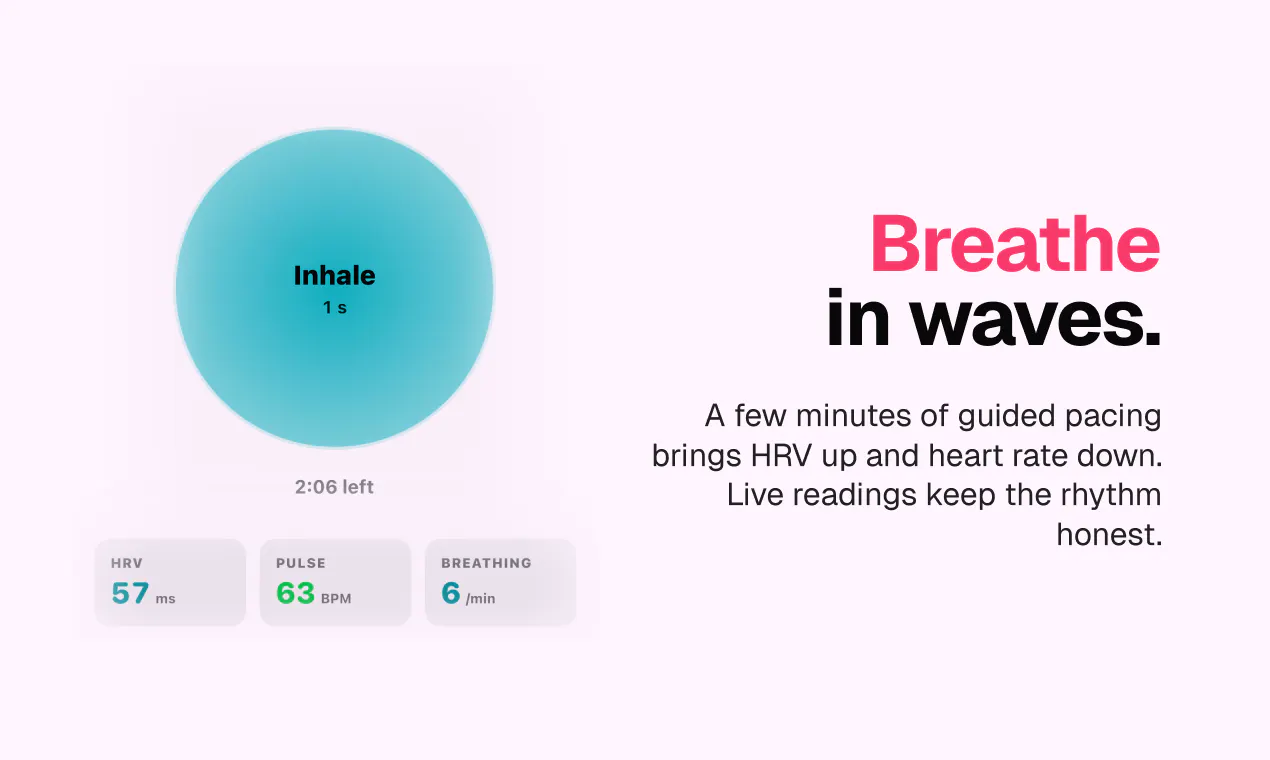 Inhale
1 s

2:06 left

HRV
57 ms

PULSE
63 BPM

BREATHING
6 /min

Breathe
in waves.

A few minutes of guided pacing brings HRV up and heart rate down. Live readings keep the rhythm honest.